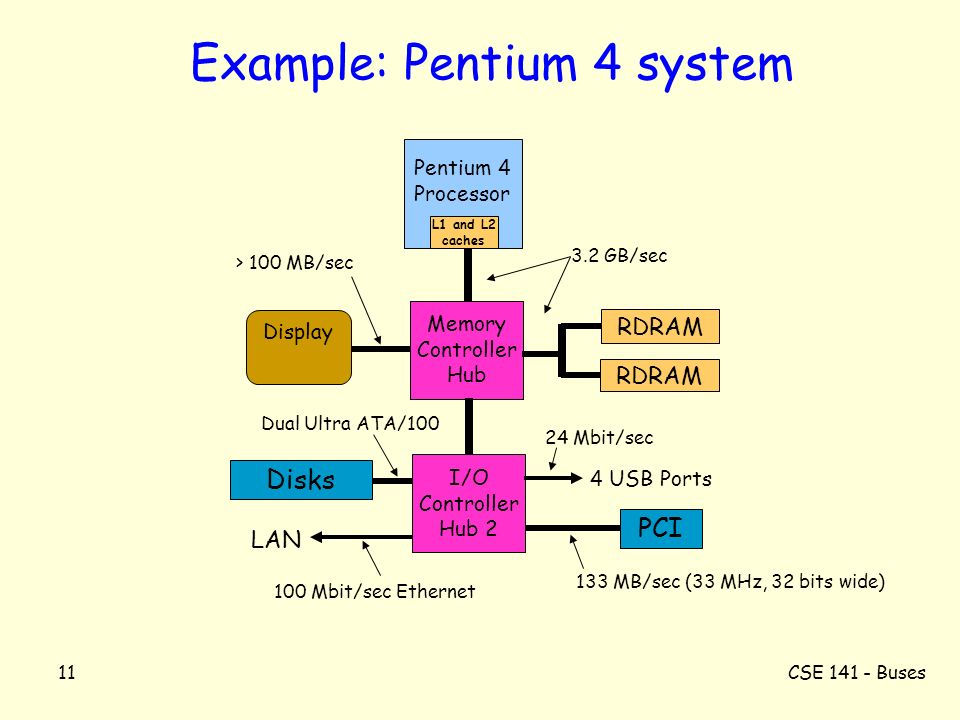 Example: Pentium 4 system

Pentium 4 Processor

L1 and L2 caches

> 100 MB/sec

3.2 GB/sec

Display

Memory Controller Hub

RDRAM

RDRAM

Dual Ultra ATA/100

24 Mbit/sec

Disks

I/O Controller Hub 2

4 USB Ports

PCI

LAN

100 Mbit/sec Ethernet

133 MB/sec (33 MHz, 32 bits wide)

11

CSE 141 - Buses